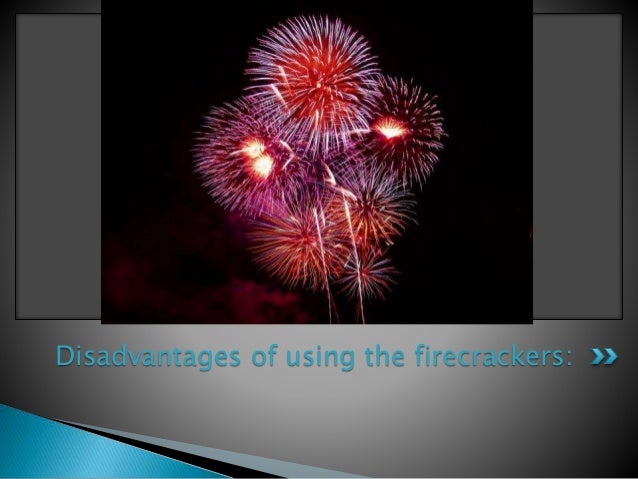 Disadvantages of using the firecrackers: